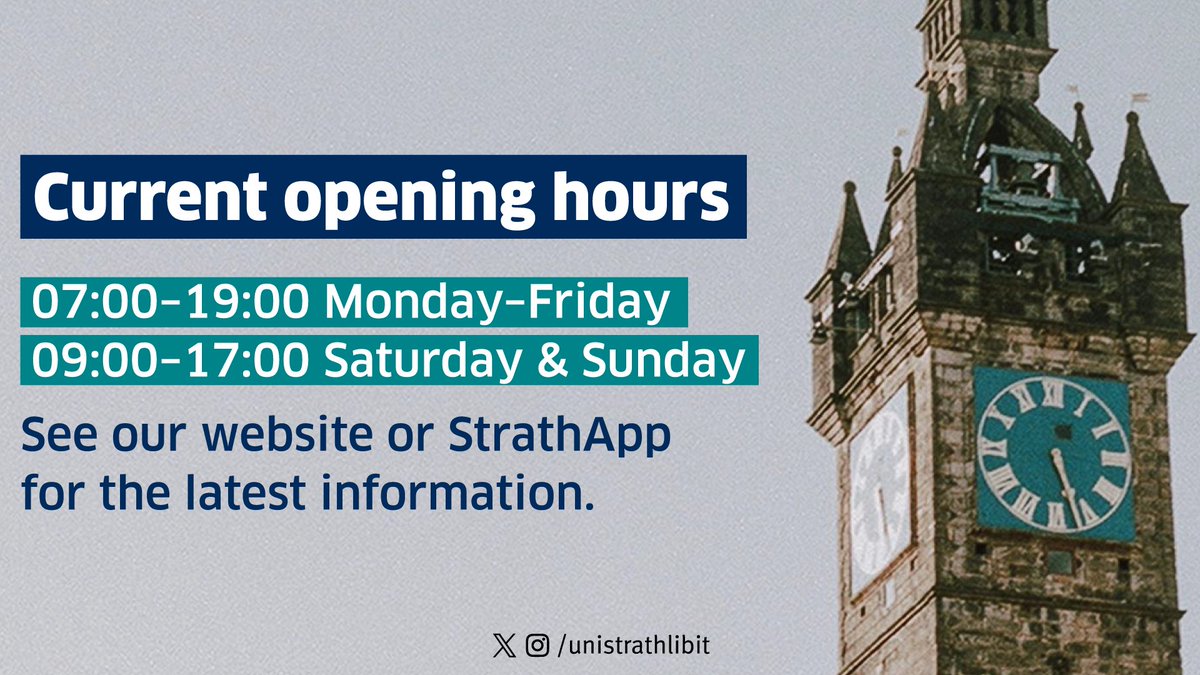 Current opening hours

07:00–19:00 Monday–Friday
09:00–17:00 Saturday & Sunday

See our website or StrathApp for the latest information.

/unistrathlibit